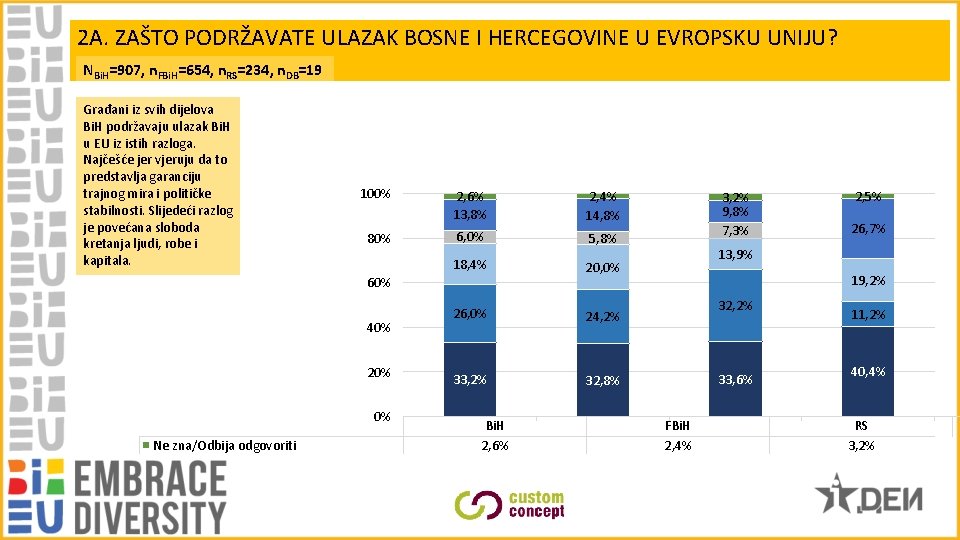 2A. ZAŠTO PODRŽAVATE ULAZAK BOSNE I HERCEGOVINE U EVROPSKU UNIJU?

$N_{BiH}$=907, $n_{FBiH}$=654, $n_{RS}$=234, $n_{DB}$=19

Građani iz svih dijelova BiH podržavaju ulazak BiH u EU iz istih razloga. Najčešće jer vjeruju da to predstavlja garanciju trajnog mira i političke stabilnosti. Slijedeći razlog je povećana sloboda kretanja ljudi, robe i kapitala.

100%
80%
60%
40%
20%
0%

2,6%
13,8%
6,0%
18,4%
26,0%
33,2%

2,4%
14,8%
5,8%
20,0%
24,2%
32,8%

3,2%
9,8%
7,3%
13,9%
32,2%
33,6%

2,5%
26,7%
19,2%
11,2%
40,4%

| | BiH | FBiH | RS |
|---|---|---|---|
| Ne zna/Odbija odgovoriti | 2,6% | 2,4% | 3,2% |

BiH EU EMBRACE DIVERSITY

custom concept

DEN